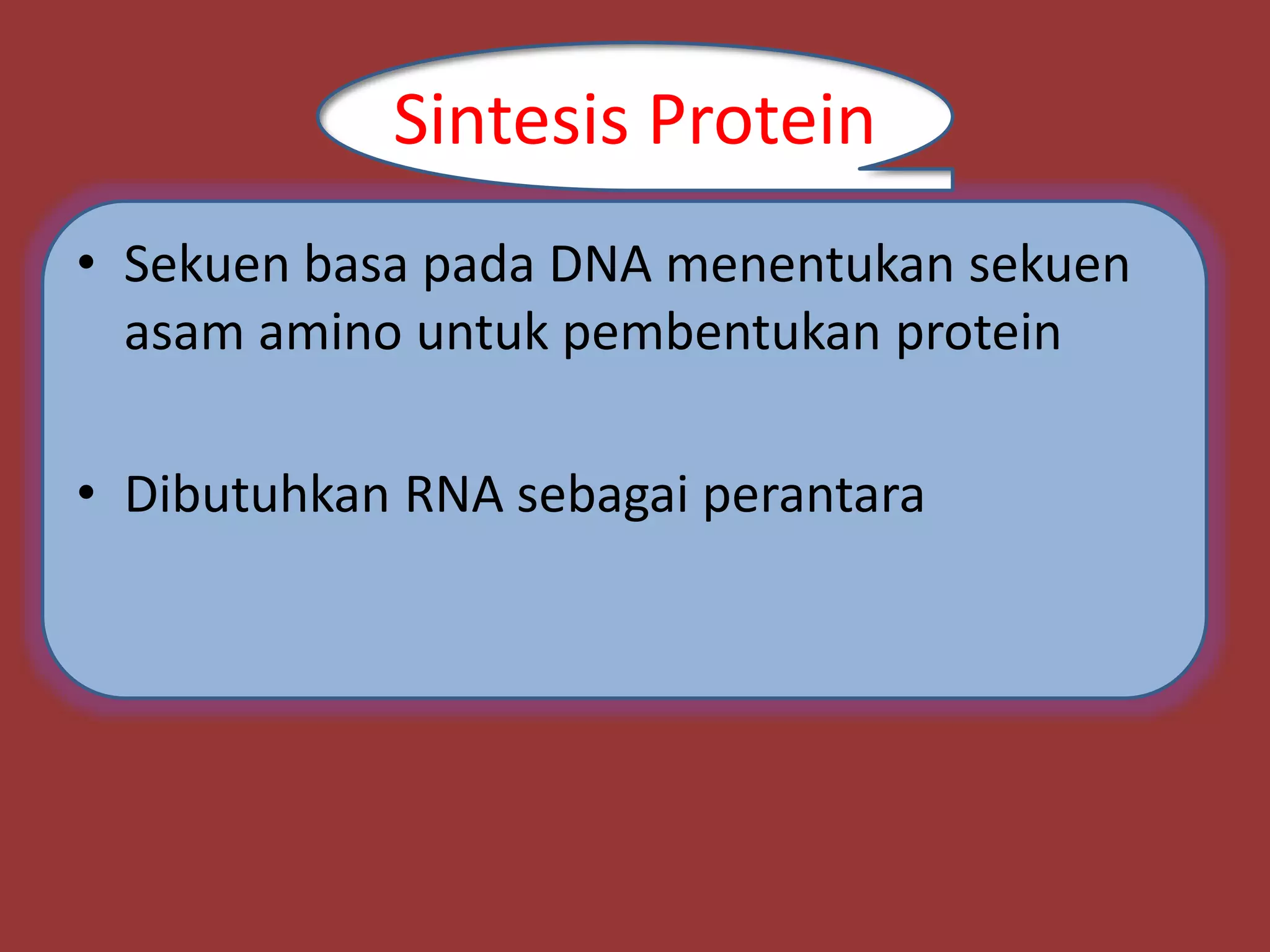 Sintesis Protein

• Sekuen basa pada DNA menentukan sekuen asam amino untuk pembentukan protein

• Dibutuhkan RNA sebagai perantara